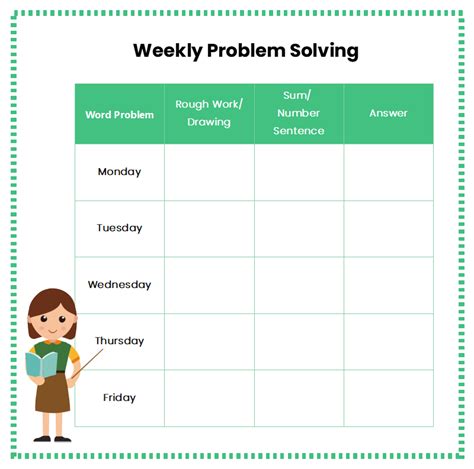 Weekly Problem Solving

| Word Problem | Rough Work/ Drawing | Sum/ Number Sentence | Answer |
|---|---|---|---|
| Monday | | | |
| Tuesday | | | |
| Wednesday | | | |
| Thursday | | | |
| Friday | | | |